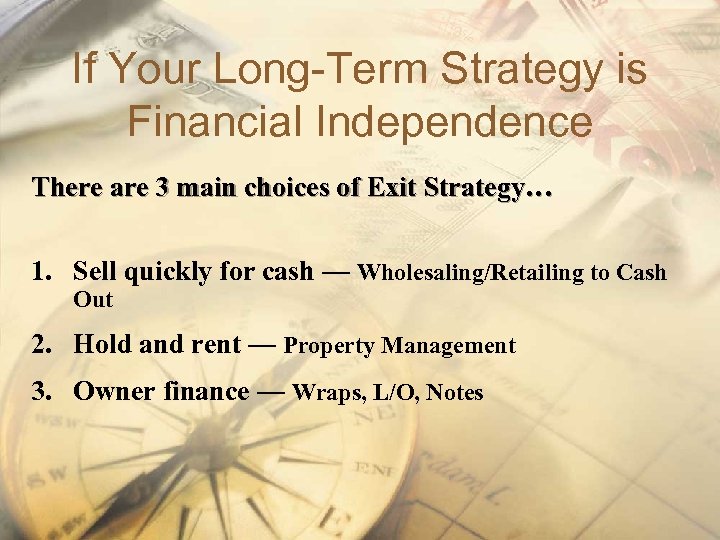 If Your Long-Term Strategy is Financial Independence

There are 3 main choices of Exit Strategy…

1. Sell quickly for cash — Wholesaling/Retailing to Cash Out

2. Hold and rent — Property Management

3. Owner finance — Wraps, L/O, Notes